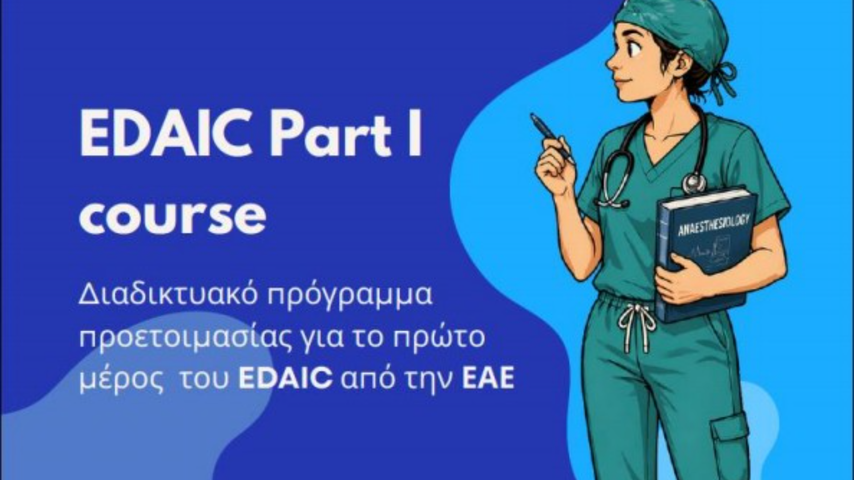 EDAIC Part I course

Διαδικτυακό πρόγραμμα προετοιμασίας για το πρώτο μέρος του EDAIC από την ΕΑΕ

ANAESTHESIOLOGY